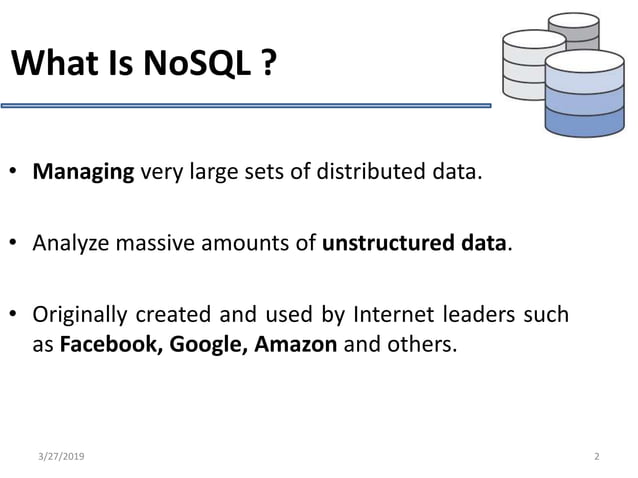 What Is NoSQL ?

• Managing very large sets of distributed data.

• Analyze massive amounts of unstructured data.

• Originally created and used by Internet leaders such as Facebook, Google, Amazon and others.

3/27/2019

2